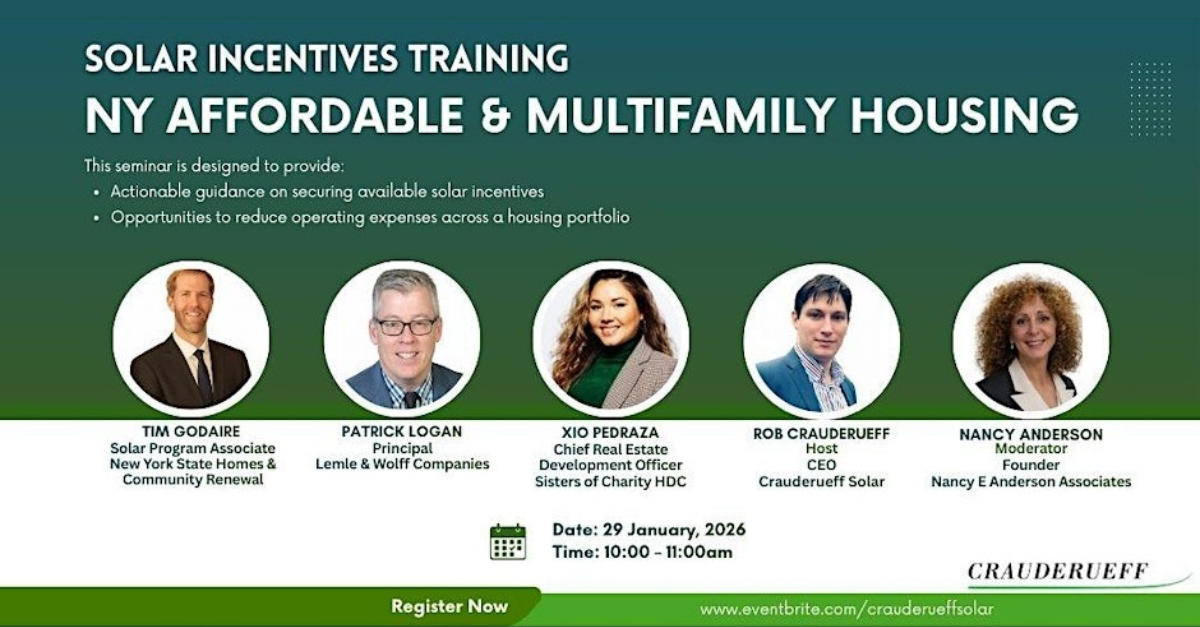 SOLAR INCENTIVES TRAINING
NY AFFORDABLE & MULTIFAMILY HOUSING

This seminar is designed to provide:
• Actionable guidance on securing available solar incentives
• Opportunities to reduce operating expenses across a housing portfolio

TIM GODAIRE
Solar Program Associate
New York State Homes & Community Renewal

PATRICK LOGAN
Principal
Lemle & Wolff Companies

XIO PEDRAZA
Chief Real Estate Development Officer
Sisters of Charity HDC

ROB CRAUDERUEFF
Host
CEO
Crauderueff Solar

NANCY ANDERSON
Moderator
Founder
Nancy E Anderson Associates

Date: 29 January, 2026
Time: 10:00 - 11:00am

CRAUDERUEFF

Register Now

www.eventbrite.com/crauderueffsolar